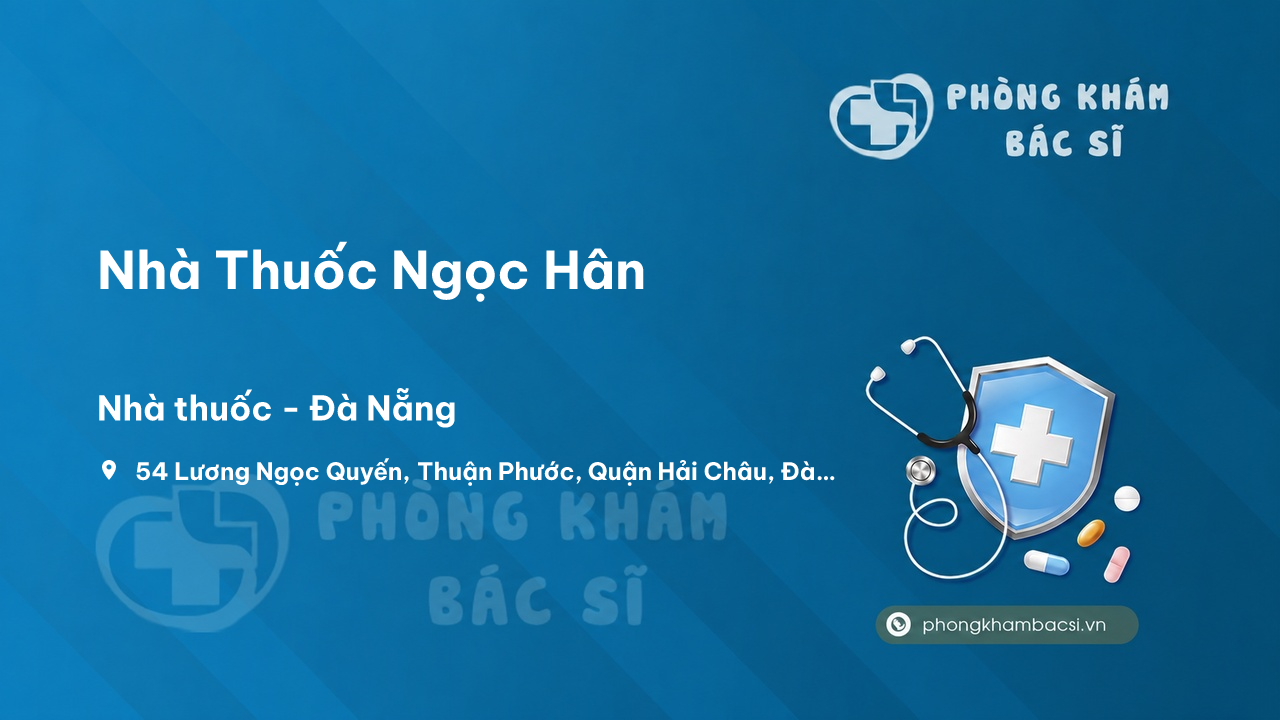 PHÒNG KHÁM BÁC SĨ

Nhà Thuốc Ngọc Hân

Nhà thuốc - Đà Nẵng

54 Lương Ngọc Quyến, Thuận Phước, Quận Hải Châu, Đà...

PHÒNG KHÁM BÁC SĨ

phongkhambacsi.vn